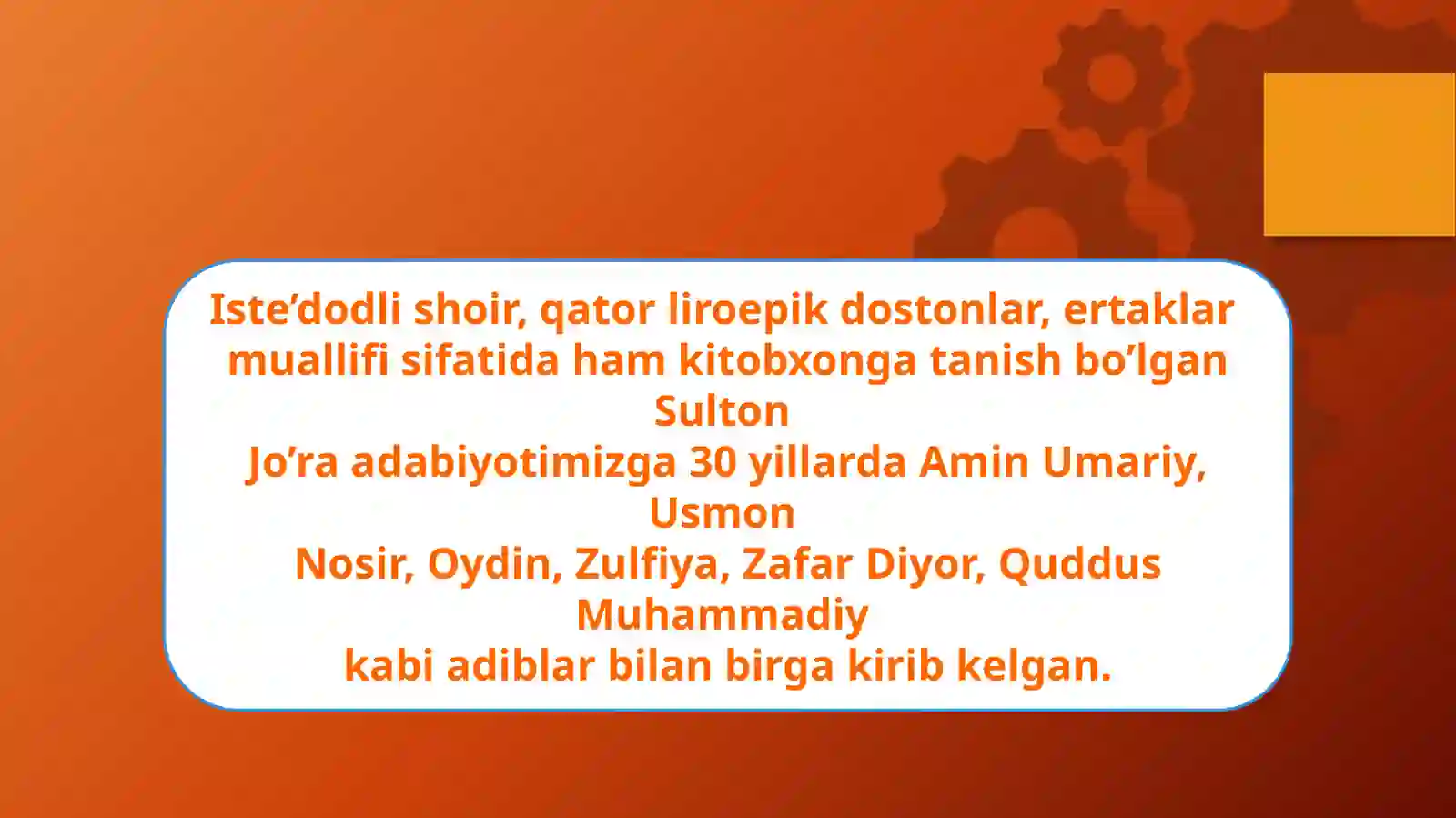 Iste’dodli shoir, qator liroepik dostonlar, ertaklar muallifi sifatida ham kitobxonga tanish bo’lgan Sulton
Jo’ra adabiyotimizga 30 yillarda Amin Umariy, Usmon
Nosir, Oydin, Zulfiya, Zafar Diyor, Quddus Muhammadiy
kabi adiblar bilan birga kirib kelgan.